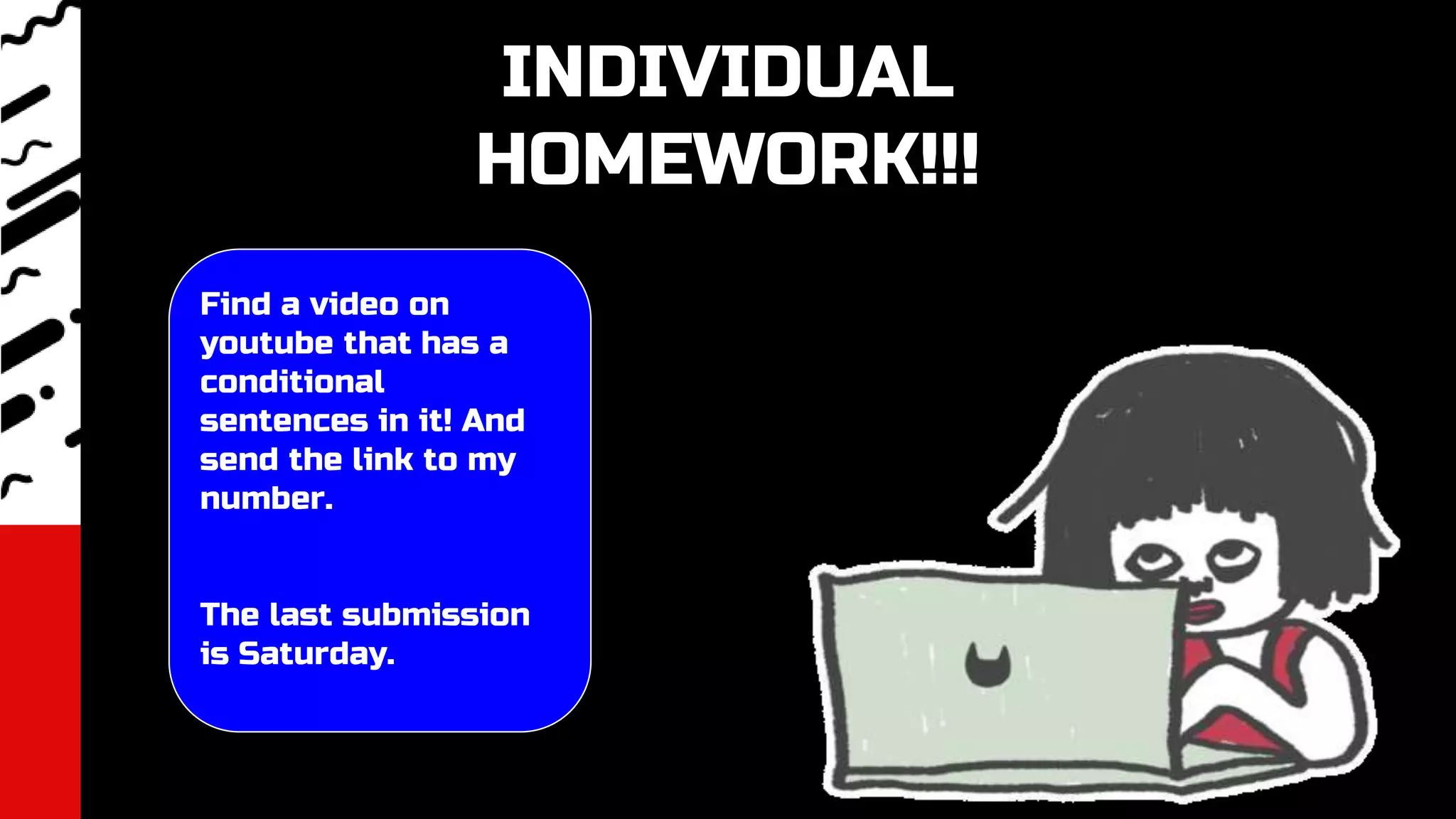 INDIVIDUAL HOMEWORK!!!

Find a video on youtube that has a conditional sentences in it! And send the link to my number.

The last submission is Saturday.